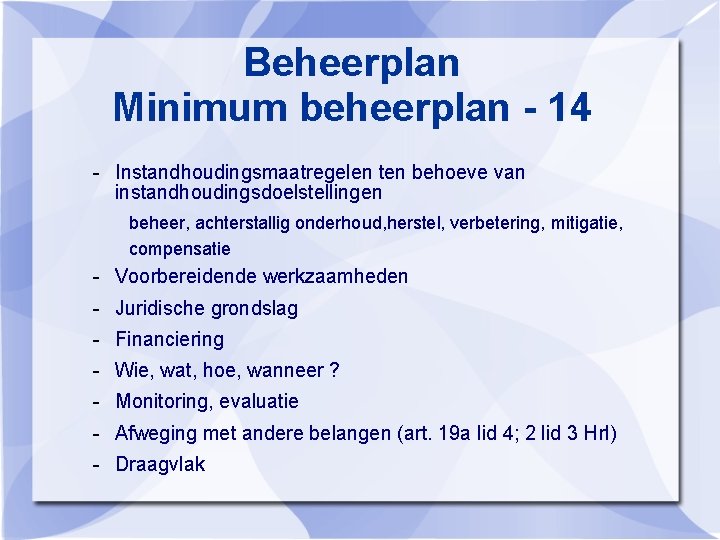 Beheerplan
Minimum beheerplan - 14

- Instandhoudingsmaatregelen ten behoeve van instandhoudingsdoelstellingen

beheer, achterstallig onderhoud,herstel, verbetering, mitigatie, compensatie

- Voorbereidende werkzaamheden
- Juridische grondslag
- Financiering
- Wie, wat, hoe, wanneer ?
- Monitoring, evaluatie
- Afweging met andere belangen (art. 19a lid 4; 2 lid 3 Hrl)
- Draagvlak